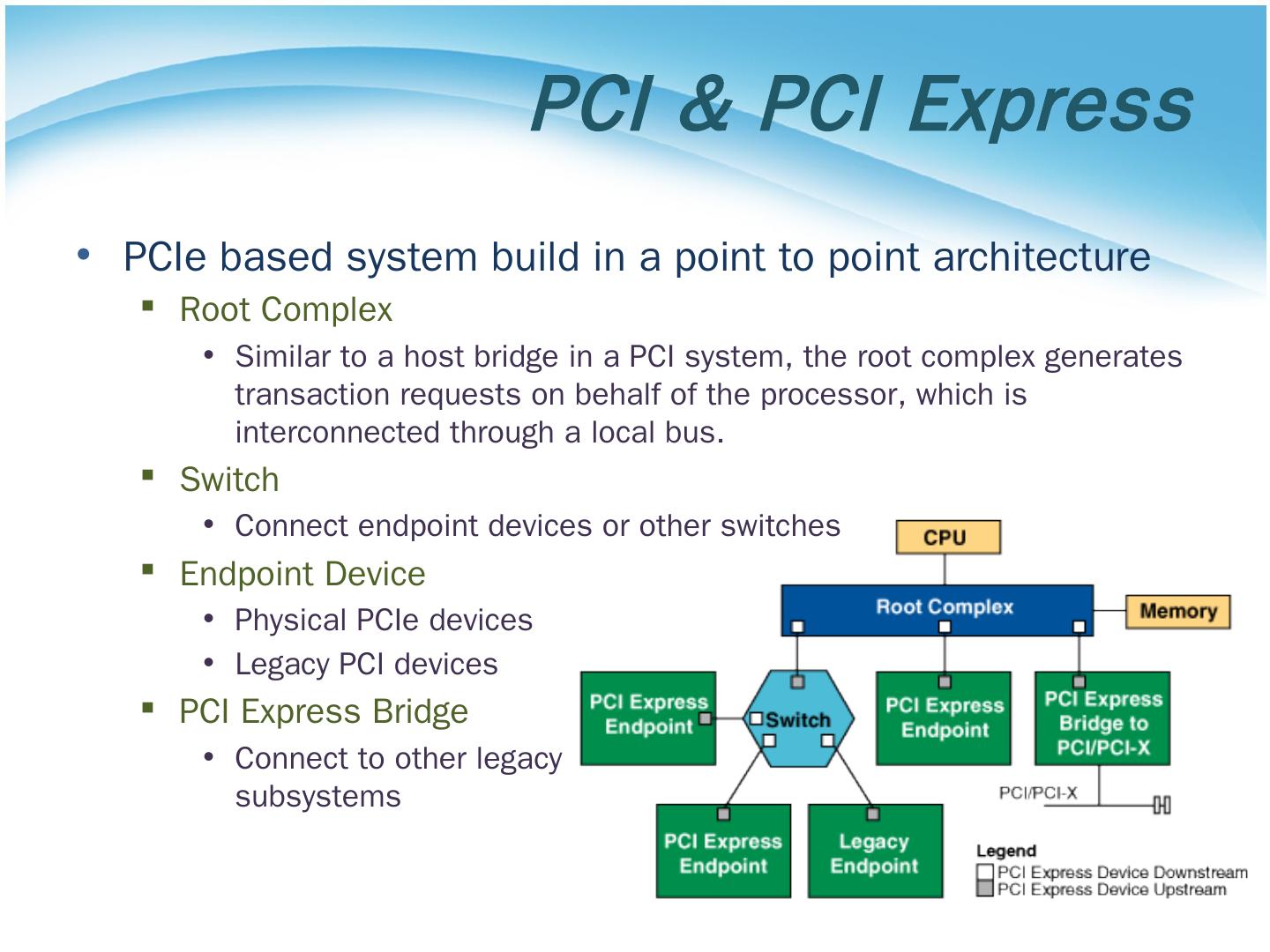 PCI & PCI Express

• PCIe based system build in a point to point architecture
  ▪ Root Complex
    • Similar to a host bridge in a PCI system, the root complex generates transaction requests on behalf of the processor, which is interconnected through a local bus.
  ▪ Switch
    • Connect endpoint devices or other switches
  ▪ Endpoint Device
    • Physical PCIe devices
    • Legacy PCI devices
  ▪ PCI Express Bridge
    • Connect to other legacy subsystems

CPU

Root Complex

Memory

PCI Express Endpoint

Switch

PCI Express Endpoint

PCI Express Bridge to PCI/PCI-X

PCI/PCI-X

PCI Express Endpoint

Legacy Endpoint

Legend
PCI Express Device Downstream
PCI Express Device Upstream